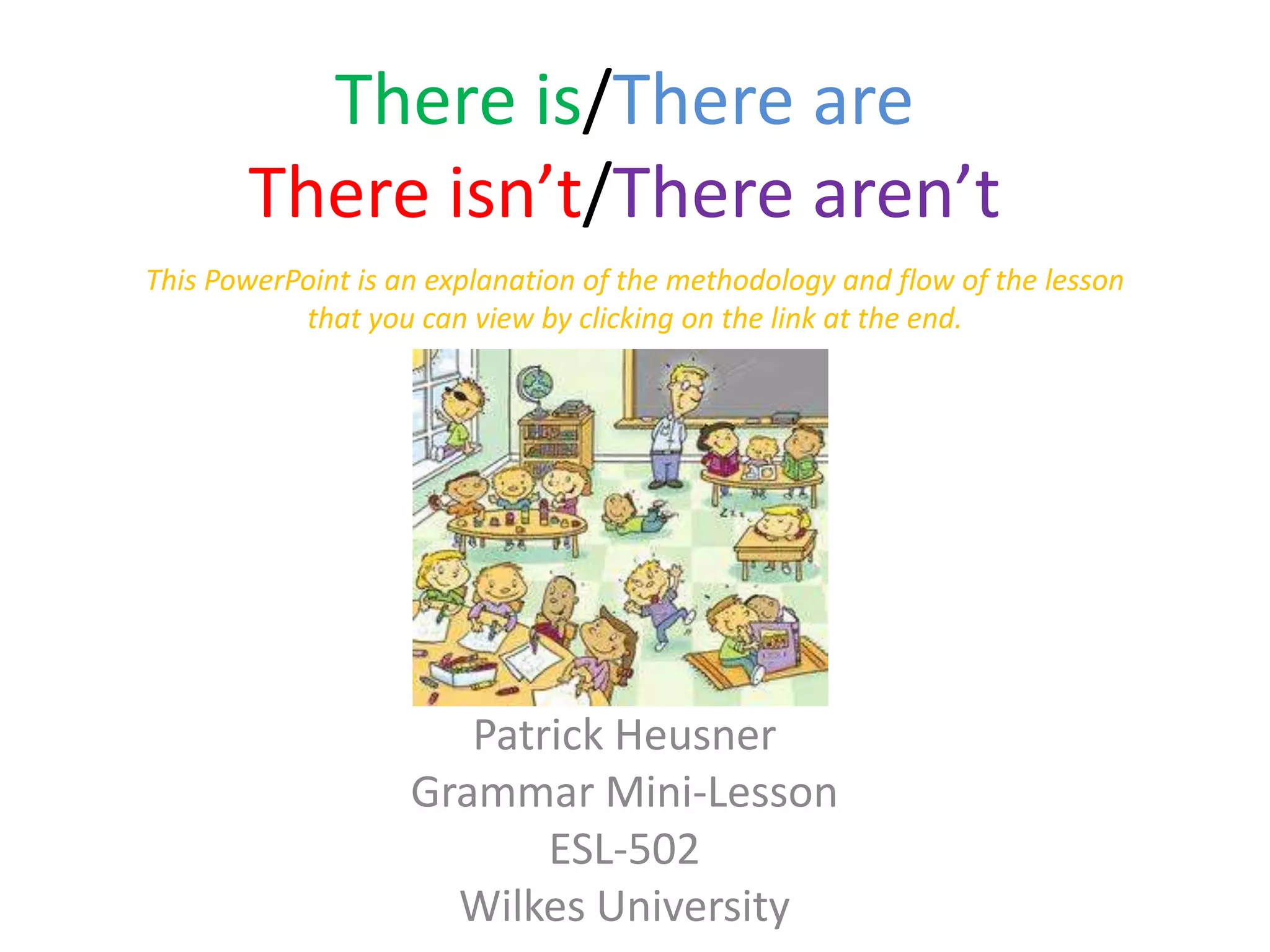 There is/There are
There isn’t/There aren’t

This PowerPoint is an explanation of the methodology and flow of the lesson that you can view by clicking on the link at the end.

Patrick Heusner
Grammar Mini-Lesson
ESL-502
Wilkes University